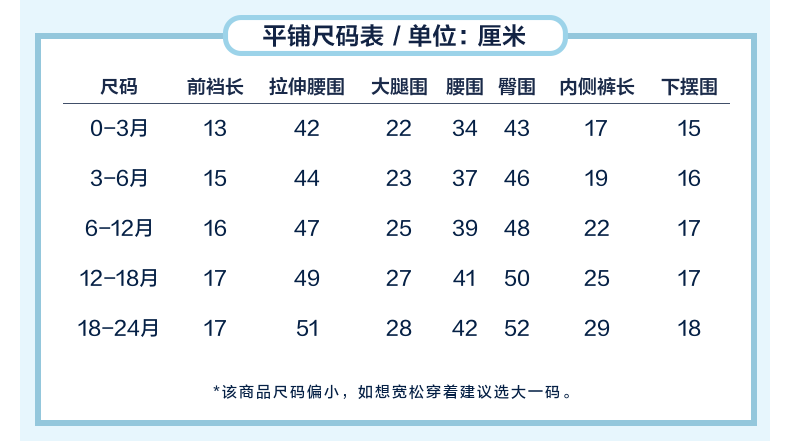 平铺尺码表 / 单位：厘米

| 尺码 | 前裆长 | 拉伸腰围 | 大腿围 | 腰围 | 臀围 | 内侧裤长 | 下摆围 |
|---|---|---|---|---|---|---|---|
| 0-3月 | 13 | 42 | 22 | 34 | 43 | 17 | 15 |
| 3-6月 | 15 | 44 | 23 | 37 | 46 | 19 | 16 |
| 6-12月 | 16 | 47 | 25 | 39 | 48 | 22 | 17 |
| 12-18月 | 17 | 49 | 27 | 41 | 50 | 25 | 17 |
| 18-24月 | 17 | 51 | 28 | 42 | 52 | 29 | 18 |

*该商品尺码偏小，如想宽松穿着建议选大一码。